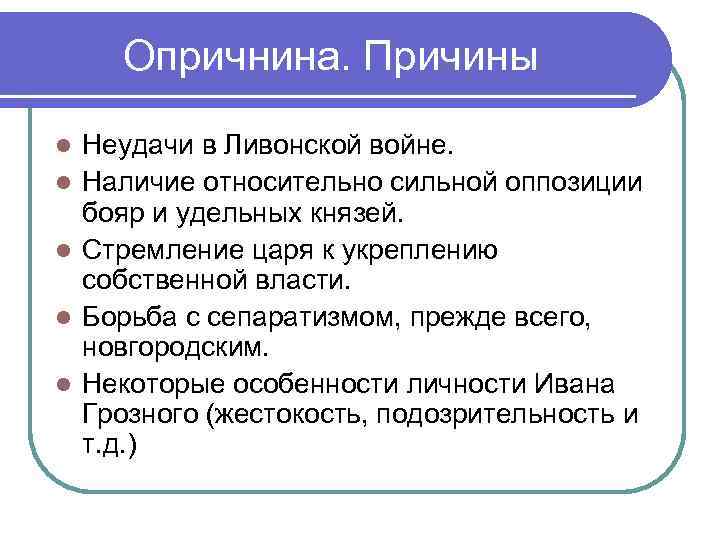 Опричнина. Причины

- Неудачи в Ливонской войне.
- Наличие относительно сильной оппозиции бояр и удельных князей.
- Стремление царя к укреплению собственной власти.
- Борьба с сепаратизмом, прежде всего, новгородским.
- Некоторые особенности личности Ивана Грозного (жестокость, подозрительность и т.д.)